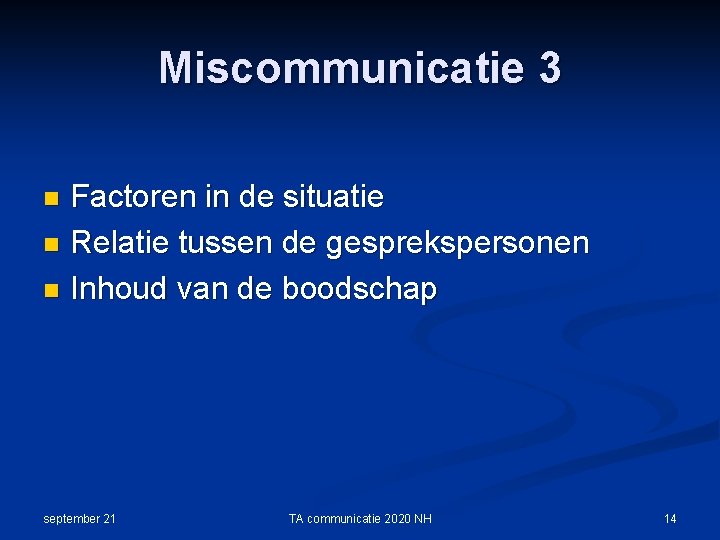 Miscommunicatie 3

- Factoren in de situatie
- Relatie tussen de gesprekspersonen
- Inhoud van de boodschap

september 21

TA communicatie 2020 NH

14